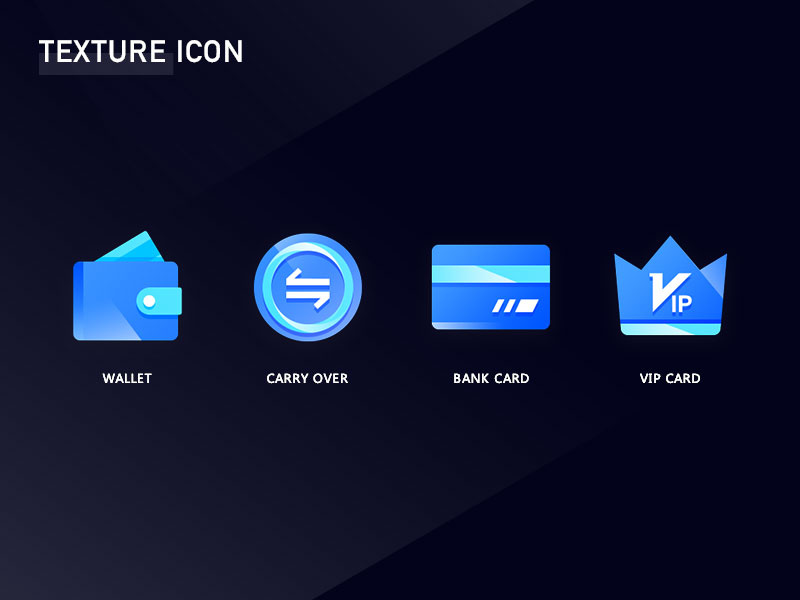 TEXTURE ICON

VIP

WALLET

CARRY OVER

BANK CARD

VIP CARD